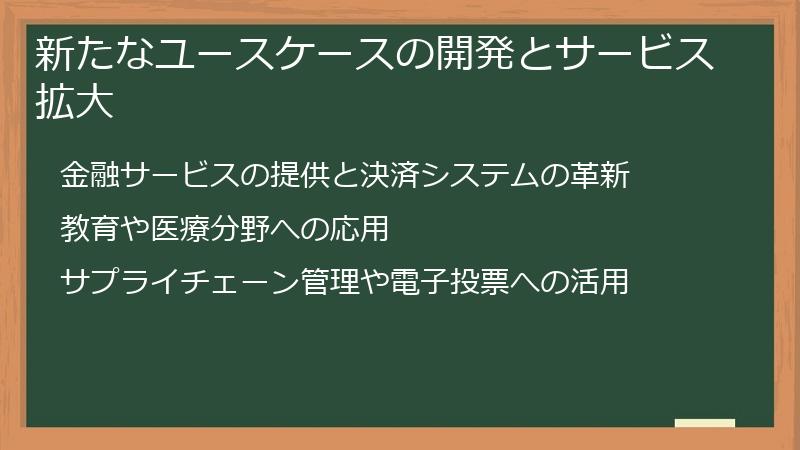 新たなユースケースの開発とサービス拡大

金融サービスの提供と決済システムの革新

教育や医療分野への応用

サプライチェーン管理や電子投票への活用